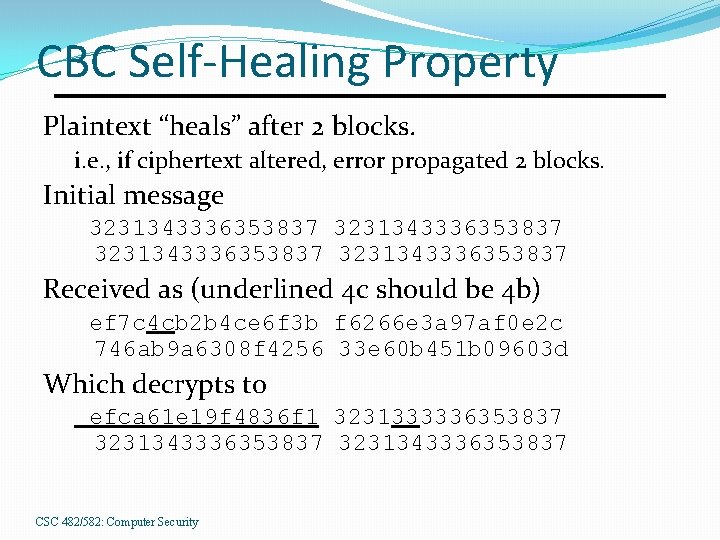 CBC Self-Healing Property

Plaintext “heals” after 2 blocks.

i.e., if ciphertext altered, error propagated 2 blocks.

Initial message

3231343336353837 3231343336353837
3231343336353837 3231343336353837

Received as (underlined 4c should be 4b)

ef7c4cb2b4ce6f3b f6266e3a97af0e2c
746ab9a6308f4256 33e60b451b09603d

Which decrypts to

efca61e19f4836f1 3231333336353837
3231343336353837 3231343336353837

CSC 482/582: Computer Security